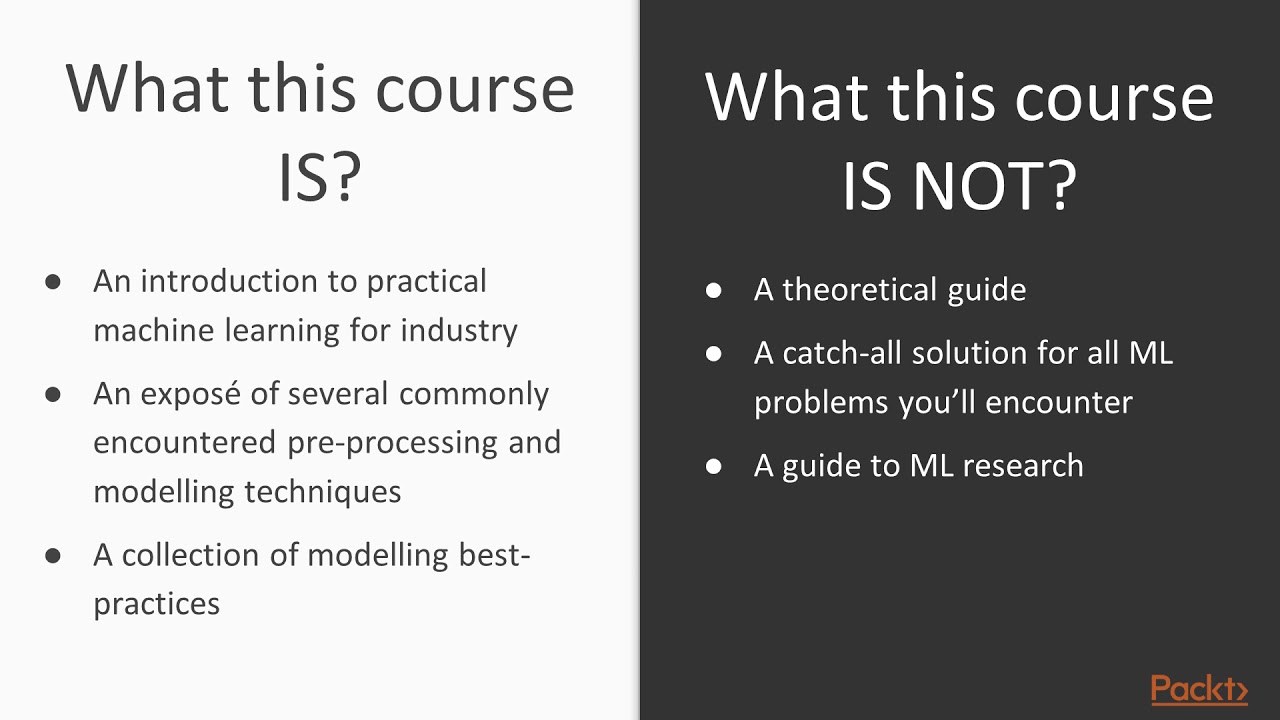 What this course IS?

● An introduction to practical machine learning for industry

● An exposé of several commonly encountered pre-processing and modelling techniques

● A collection of modelling best-practices

What this course IS NOT?

● A theoretical guide

● A catch-all solution for all ML problems you'll encounter

● A guide to ML research

Packt>